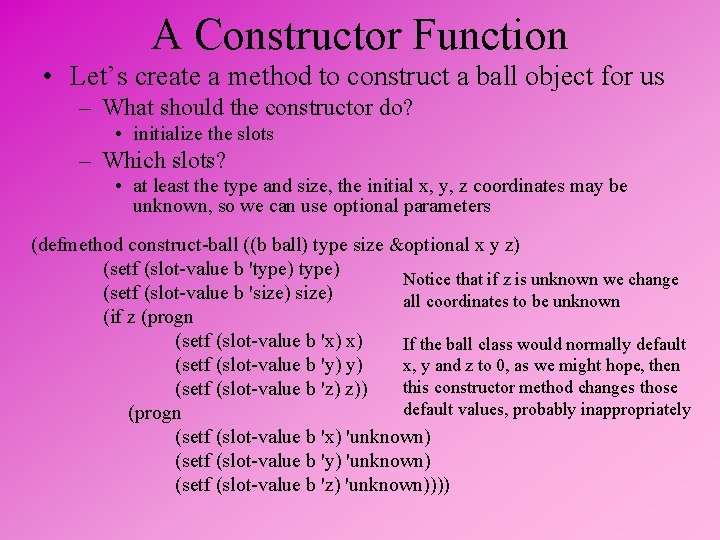 A Constructor Function

• Let's create a method to construct a ball object for us
– What should the constructor do?
• initialize the slots
– Which slots?
• at least the type and size, the initial x, y, z coordinates may be unknown, so we can use optional parameters

(defmethod construct-ball ((b ball) type size &optional x y z)
(setf (slot-value b 'type) type)
(setf (slot-value b 'size) size)
(if z (progn
(setf (slot-value b 'x) x)
(setf (slot-value b 'y) y)
(setf (slot-value b 'z) z))
(progn
(setf (slot-value b 'x) 'unknown)
(setf (slot-value b 'y) 'unknown)
(setf (slot-value b 'z) 'unknown))))

Notice that if z is unknown we change all coordinates to be unknown

If the ball class would normally default x, y and z to 0, as we might hope, then this constructor method changes those default values, probably inappropriately